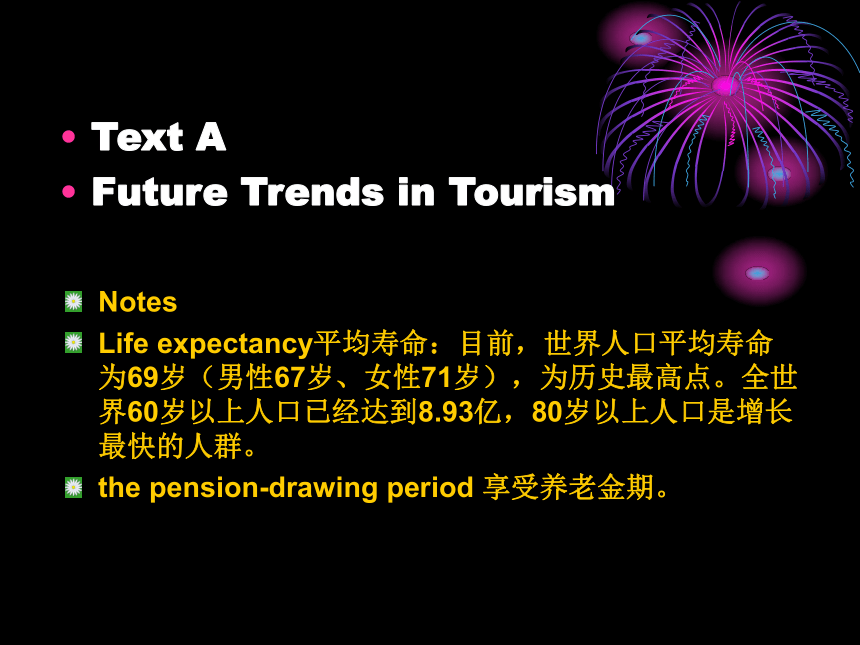 • Text A
• Future Trends in Tourism

Notes

Life expectancy平均寿命：目前，世界人口平均寿命为69岁（男性67岁、女性71岁），为历史最高点。全世界60岁以上人口已经达到8.93亿，80岁以上人口是增长最快的人群。

the pension-drawing period 享受养老金期。